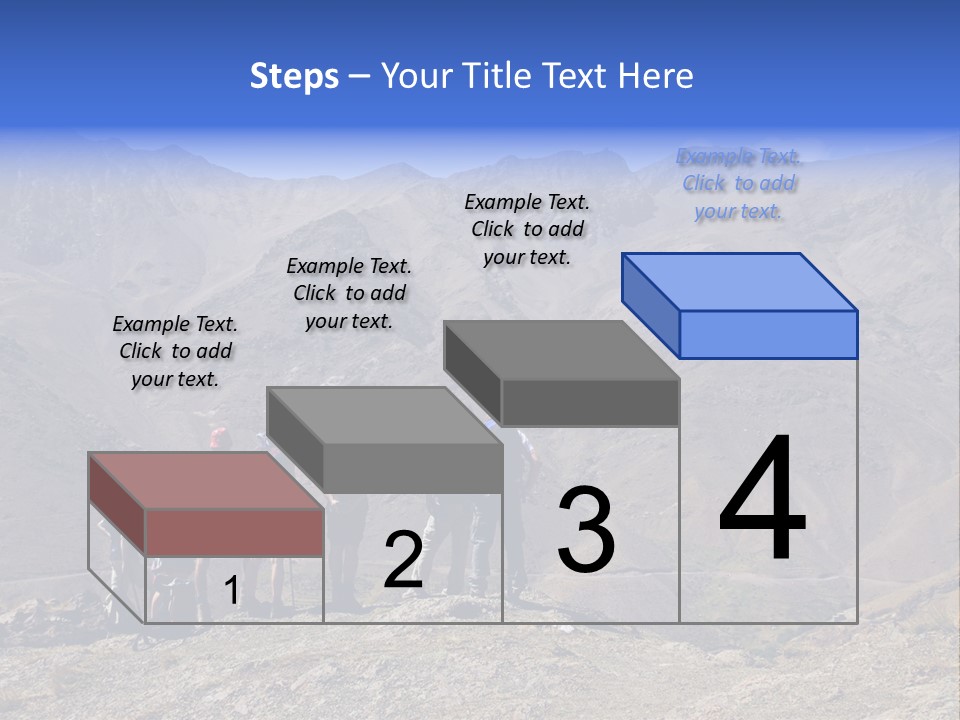 Steps – Your Title Text Here

Example Text. Click to add your text.

Example Text. Click to add your text.

Example Text. Click to add your text.

Example Text. Click to add your text.

1

2

3

4